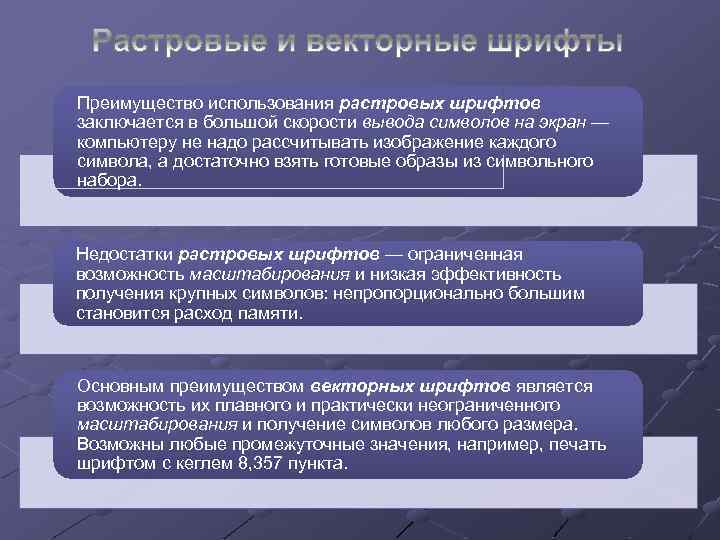 Растровые и векторные шрифты

Преимущество использования растровых шрифтов заключается в большой скорости вывода символов на экран — компьютеру не надо рассчитывать изображение каждого символа, а достаточно взять готовые образы из символьного набора.

Недостатки растровых шрифтов — ограниченная возможность масштабирования и низкая эффективность получения крупных символов: непропорционально большим становится расход памяти.

Основным преимуществом векторных шрифтов является возможность их плавного и практически неограниченного масштабирования и получение символов любого размера. Возможны любые промежуточные значения, например, печать шрифтом с кеглем 8,357 пункта.